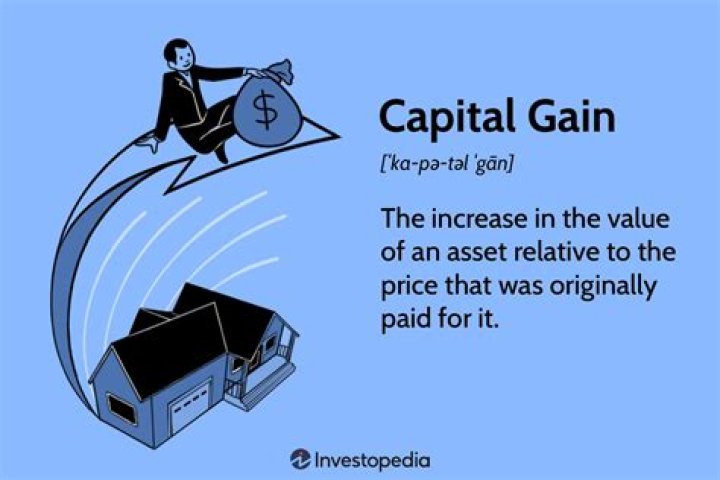 $

Capital Gain

[ˈka-pə-təl ˈgān]

The increase in the value of an asset relative to the price that was originally paid for it.

Investopedia